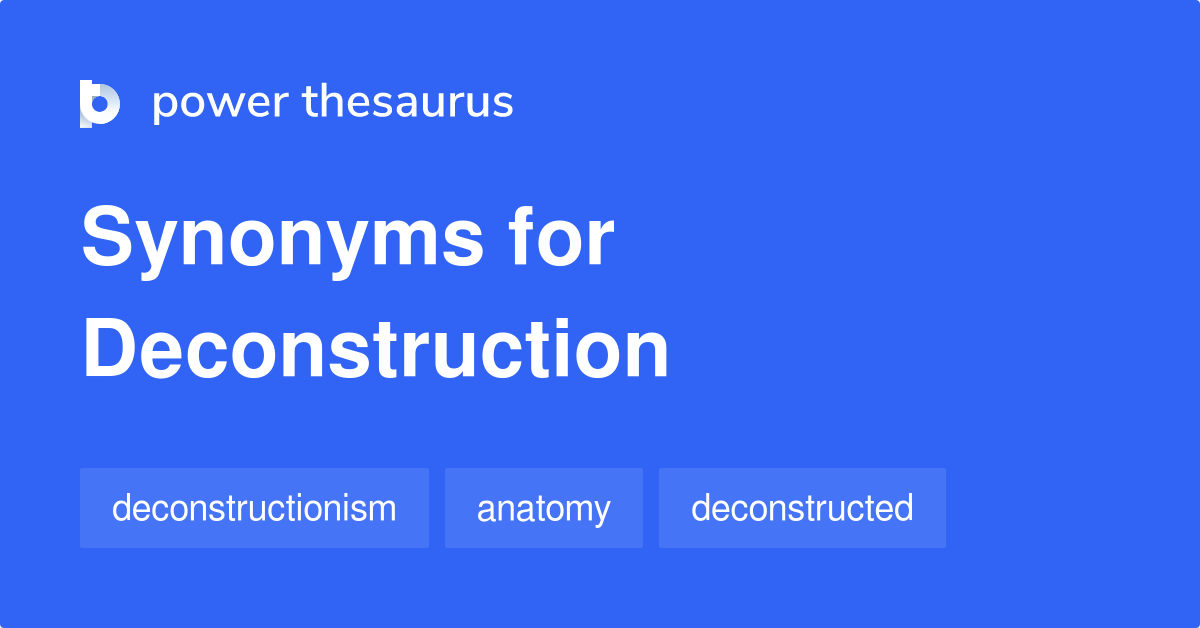 power thesaurus

Synonyms for Deconstruction

deconstructionism

anatomy

deconstructed